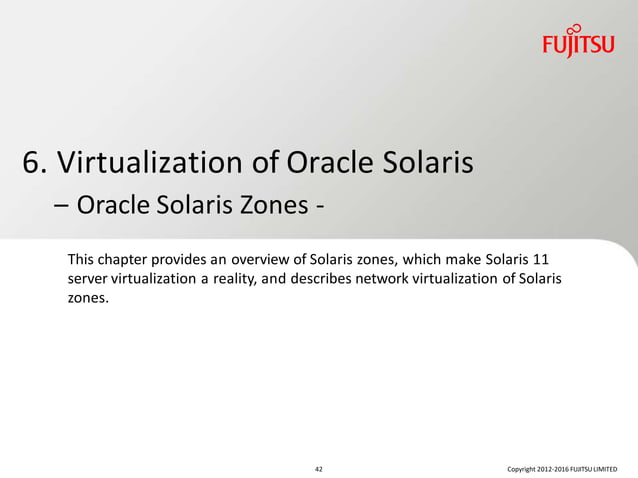 FUJITSU

6. Virtualization of Oracle Solaris
– Oracle Solaris Zones -

This chapter provides an overview of Solaris zones, which make Solaris 11 server virtualization a reality, and describes network virtualization of Solaris zones.

42

Copyright 2012-2016 FUJITSU LIMITED